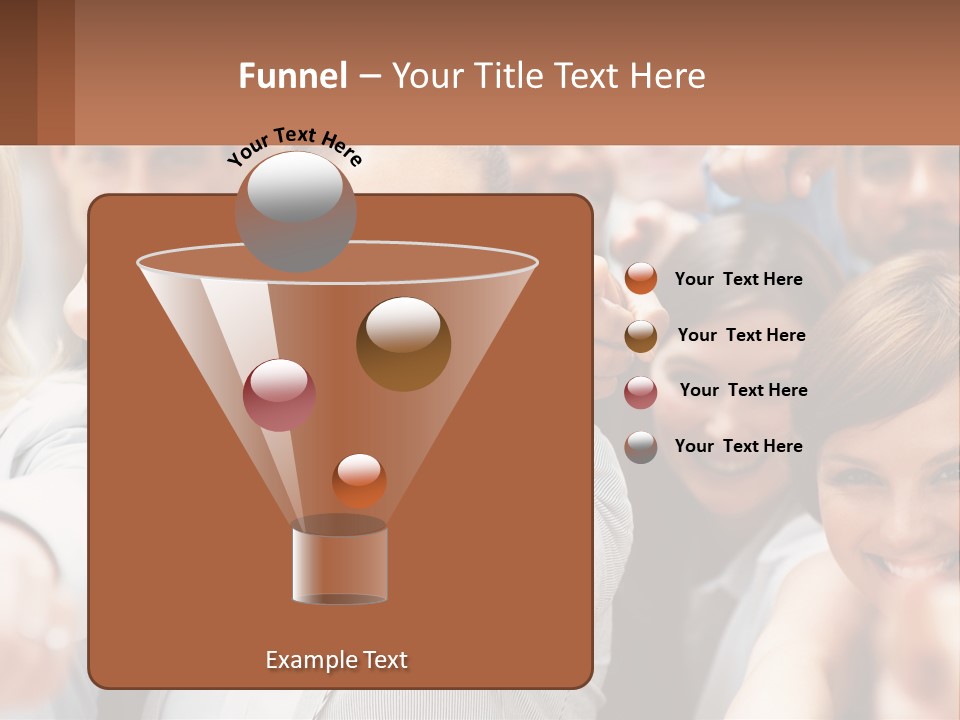 Funnel – Your Title Text Here

Your Text Here

Your Text Here

Your Text Here

Your Text Here

Your Text Here

Example Text